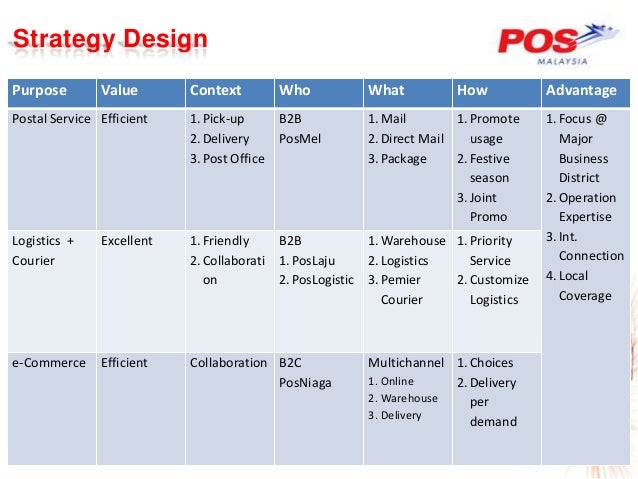 Strategy Design

POS MALAYSIA

| Purpose | Value | Context | Who | What | How | Advantage |
|---|---|---|---|---|---|---|
| Postal Service | Efficient | 1. Pick-up 2. Delivery 3. Post Office | B2B PosMel | 1. Mail 2. Direct Mail 3. Package | 1. Promote usage 2. Festive season 3. Joint Promo | 1. Focus @ Major Business District 2. Operation Expertise 3. Int. Connection 4. Local Coverage |
| Logistics + Courier | Excellent | 1. Friendly 2. Collaboration | B2B 1. PosLaju 2. PosLogistic | 1. Warehouse 2. Logistics 3. Pemier Courier | 1. Priority Service 2. Customize Logistics | |
| e-Commerce | Efficient | Collaboration | B2C PosNiaga | Multichannel 1. Online 2. Warehouse 3. Delivery | 1. Choices 2. Delivery per demand | |